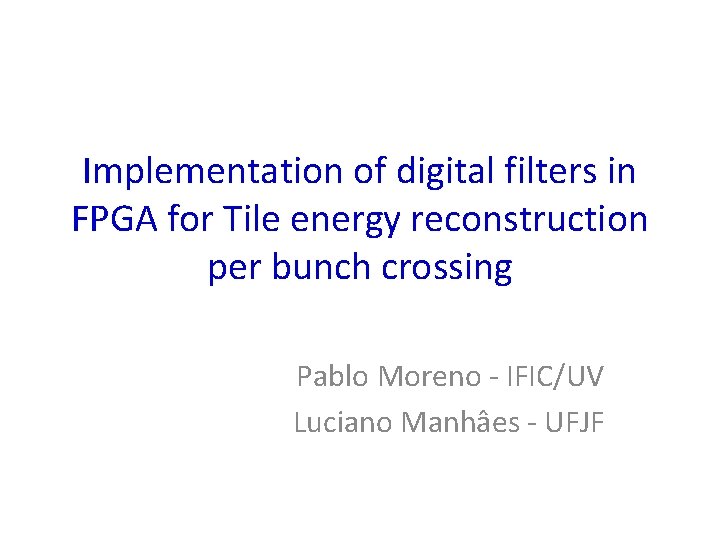 Implementation of digital filters in FPGA for Tile energy reconstruction per bunch crossing

Pablo Moreno - IFIC/UV
Luciano Manhâes - UFJF